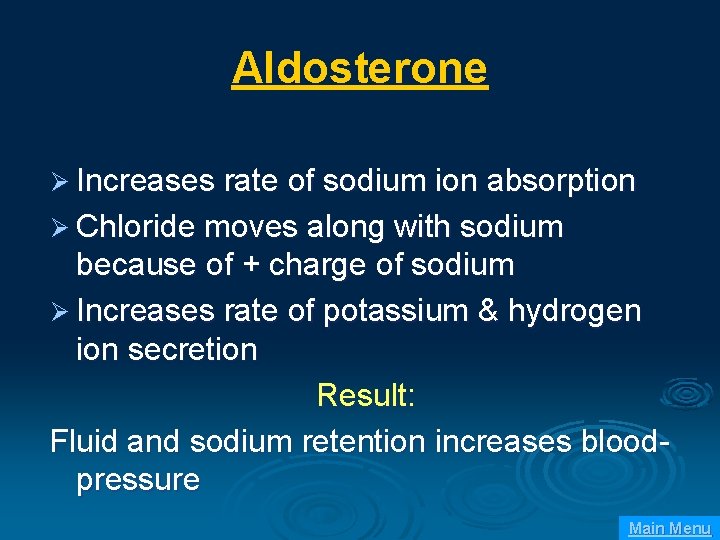 Aldosterone

➢ Increases rate of sodium ion absorption
➢ Chloride moves along with sodium because of + charge of sodium
➢ Increases rate of potassium & hydrogen ion secretion

Result:

Fluid and sodium retention increases blood-pressure

Main Menu